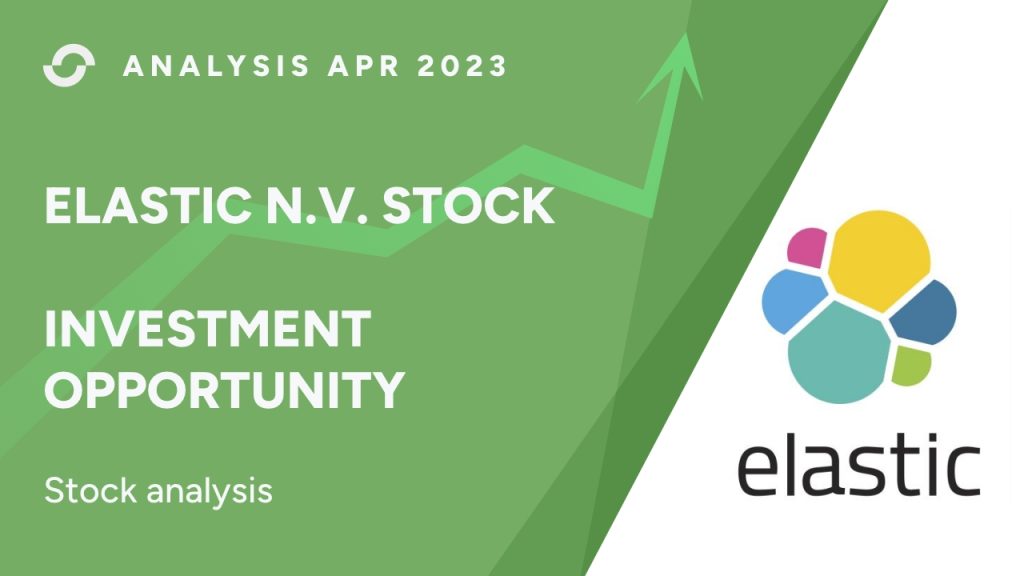 ANALYSIS APR 2023

ELASTIC N.V. STOCK

INVESTMENT OPPORTUNITY

Stock analysis

elastic